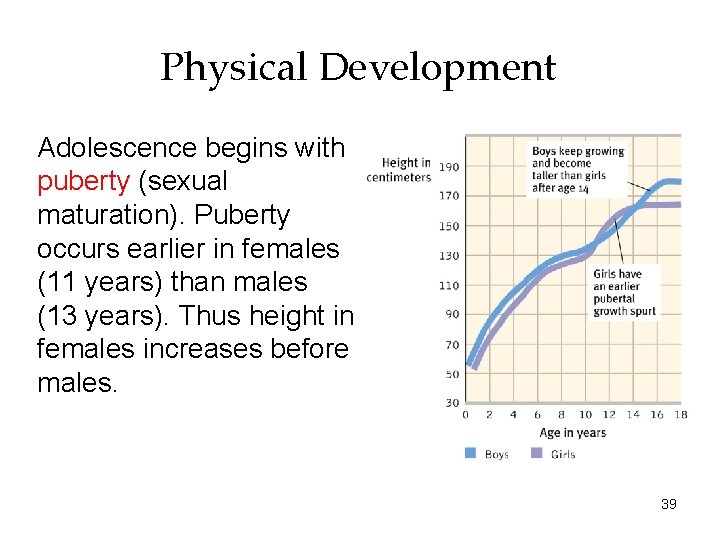 Physical Development

Adolescence begins with puberty (sexual maturation). Puberty occurs earlier in females (11 years) than males (13 years). Thus height in females increases before males.

Height in centimeters

190
170
150
130
110
90
70
50
30

Boys keep growing and become taller than girls after age 14

Girls have an earlier pubertal growth spurt

0 2 4 6 8 10 12 14 16 18

Age in years

Boys Girls

39